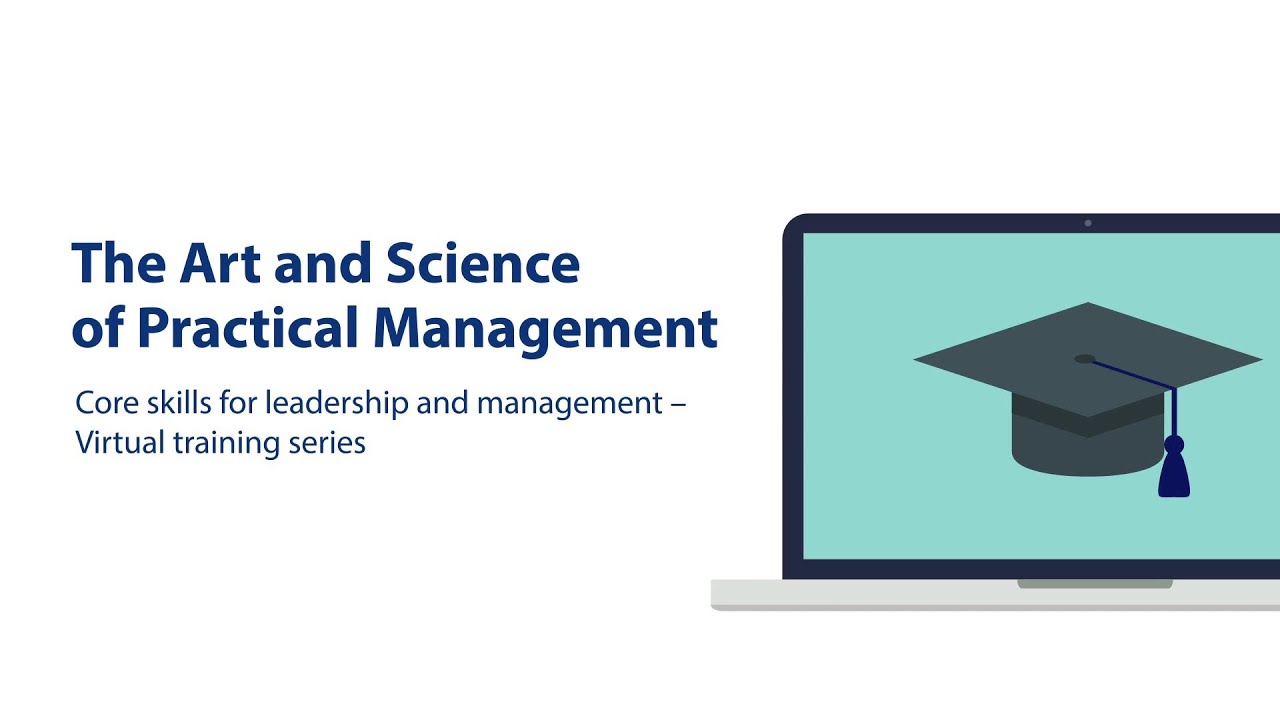 The Art and Science of Practical Management

Core skills for leadership and management – Virtual training series